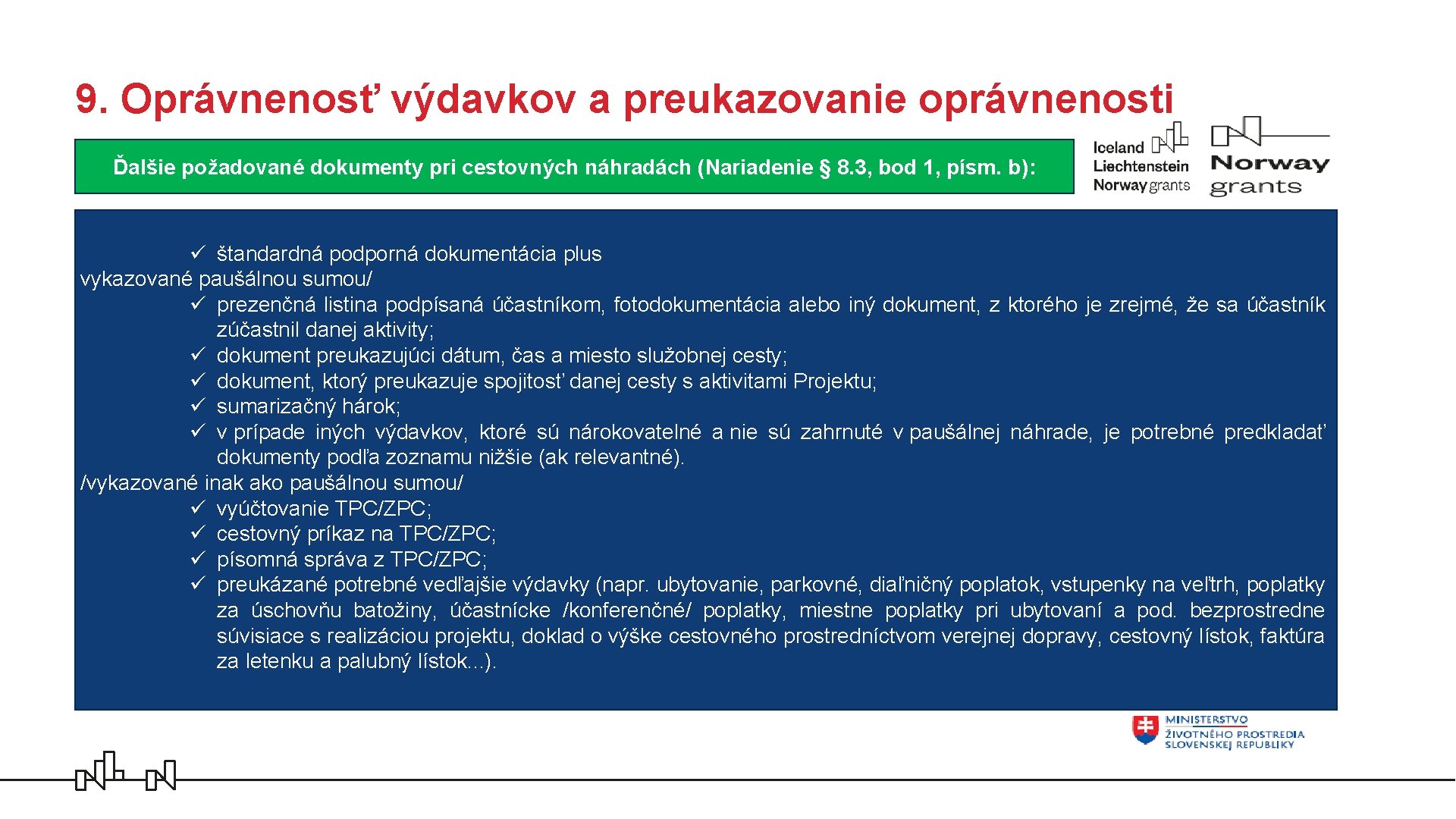 9. Oprávnenosť výdavkov a preukazovanie oprávnenosti

Ďalšie požadované dokumenty pri cestovných náhradách (Nariadenie § 8.3, bod 1, písm. b):

Iceland Liechtenstein Norway grants

Norway grants

✓ štandardná podporná dokumentácia plus
vykazované paušálnou sumou/
✓ prezenčná listina podpísaná účastníkom, fotodokumentácia alebo iný dokument, z ktorého je zrejmé, že sa účastník zúčastnil danej aktivity;
✓ dokument preukazujúci dátum, čas a miesto služobnej cesty;
✓ dokument, ktorý preukazuje spojitosť danej cesty s aktivitami Projektu;
✓ sumarizačný hárok;
✓ v prípade iných výdavkov, ktoré sú nárokovateľné a nie sú zahrnuté v paušálnej náhrade, je potrebné predkladať dokumenty podľa zoznamu nižšie (ak relevantné).
/vykazované inak ako paušálnou sumou/
✓ vyúčtovanie TPC/ZPC;
✓ cestovný príkaz na TPC/ZPC;
✓ písomná správa z TPC/ZPC;
✓ preukázané potrebné vedľajšie výdavky (napr. ubytovanie, parkovné, diaľničný poplatok, vstupenky na veľtrh, poplatky za úschovňu batožiny, účastnícke /konferenčné/ poplatky, miestne poplatky pri ubytovaní a pod. bezprostredne súvisiace s realizáciou projektu, doklad o výške cestovného prostredníctvom verejnej dopravy, cestovný lístok, faktúra za letenku a palubný lístok...).

MINISTERSTVO ŽIVOTNÉHO PROSTREDIA SLOVENSKEJ REPUBLIKY